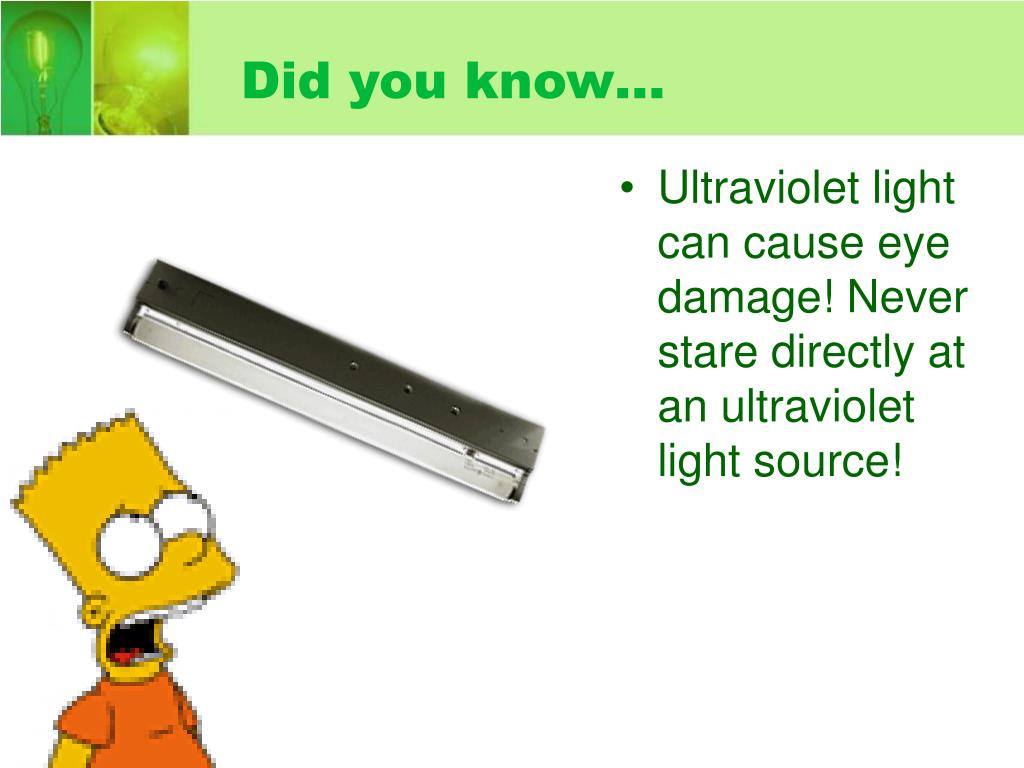 Did you know…

• Ultraviolet light can cause eye damage! Never stare directly at an ultraviolet light source!